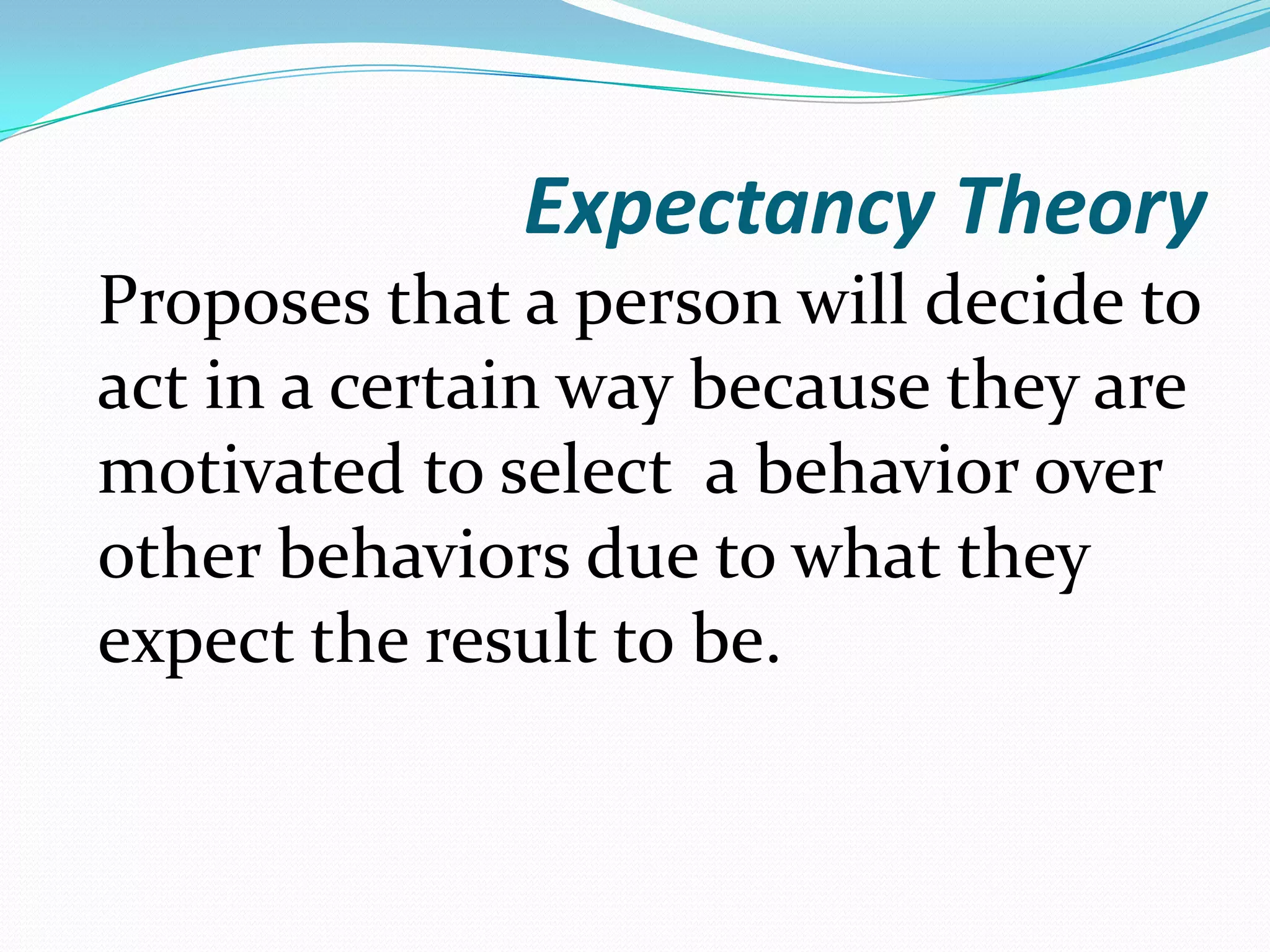 Expectancy Theory

Proposes that a person will decide to act in a certain way because they are motivated to select  a behavior over other behaviors due to what they expect the result to be.